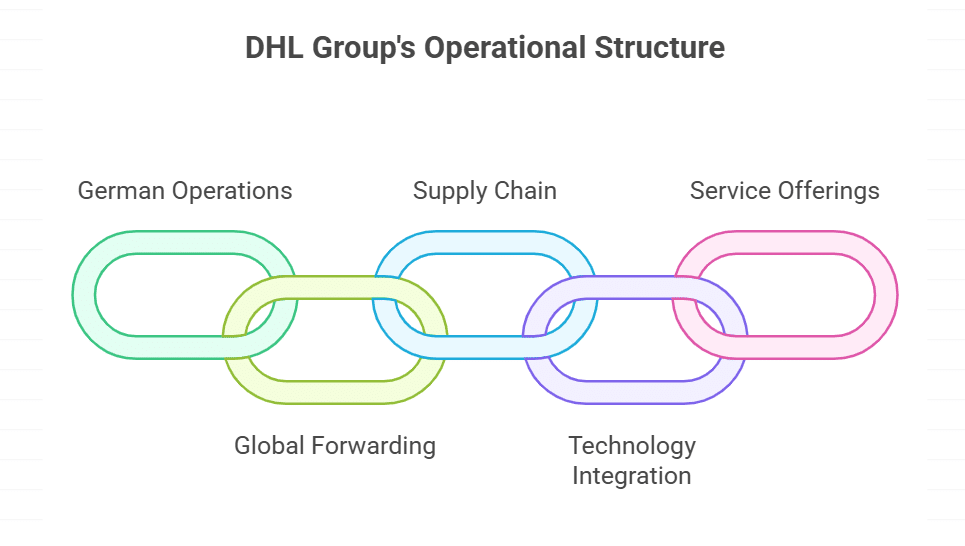 DHL Group's Operational Structure

German Operations

Supply Chain

Service Offerings

Global Forwarding

Technology Integration